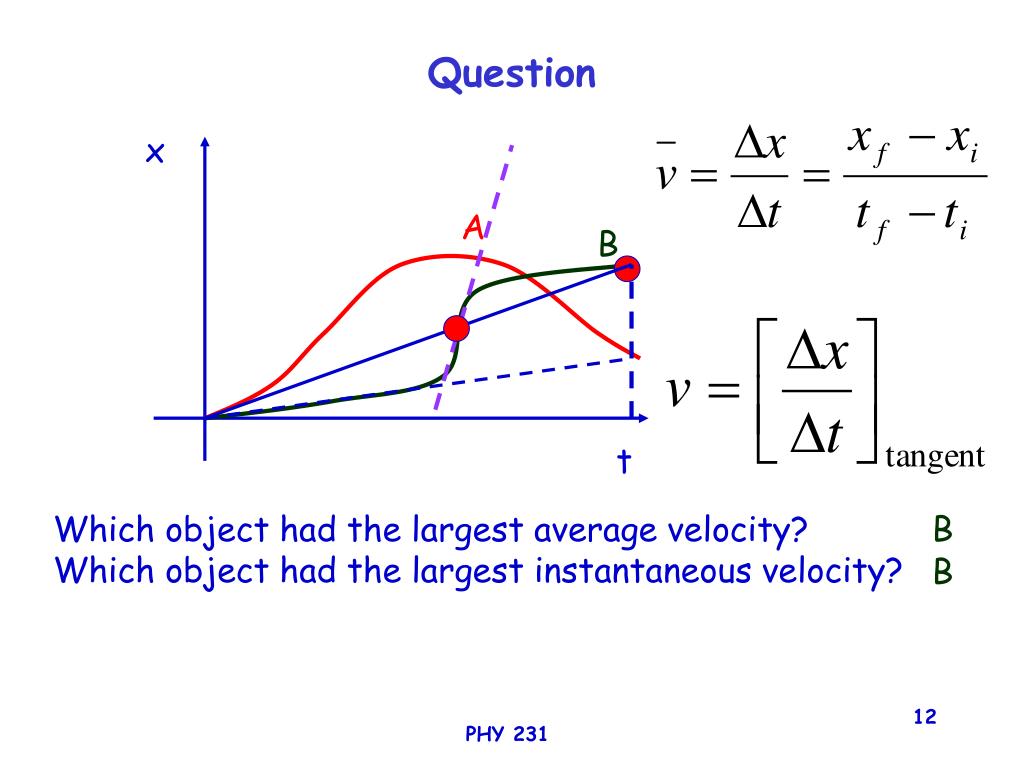 Question

x

A

B

t

$\bar{v} = \frac{\Delta x}{\Delta t} = \frac{x_f - x_i}{t_f - t_i}$

$v = \left[\frac{\Delta x}{\Delta t}\right]_{\text{tangent}}$

Which object had the largest average velocity? B
Which object had the largest instantaneous velocity? B

PHY 231

12